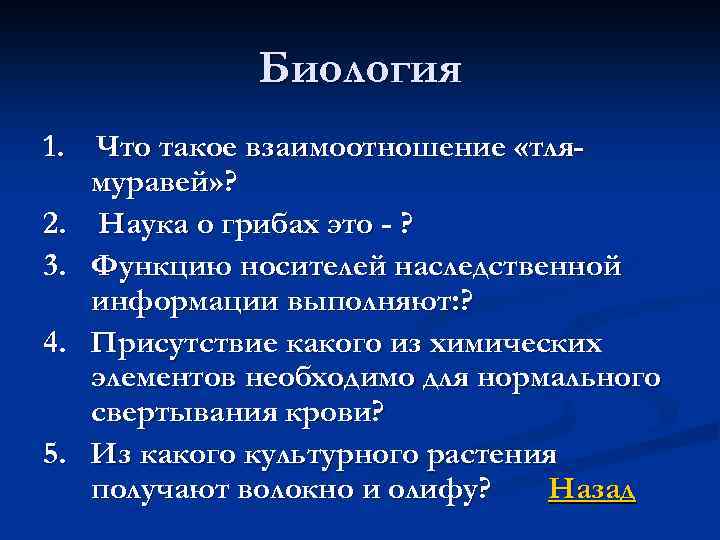 Биология

1. Что такое взаимоотношение «тля-муравей»?
2. Наука о грибах это - ?
3. Функцию носителей наследственной информации выполняют:?
4. Присутствие какого из химических элементов необходимо для нормального свертывания крови?
5. Из какого культурного растения получают волокно и олифу? Назад